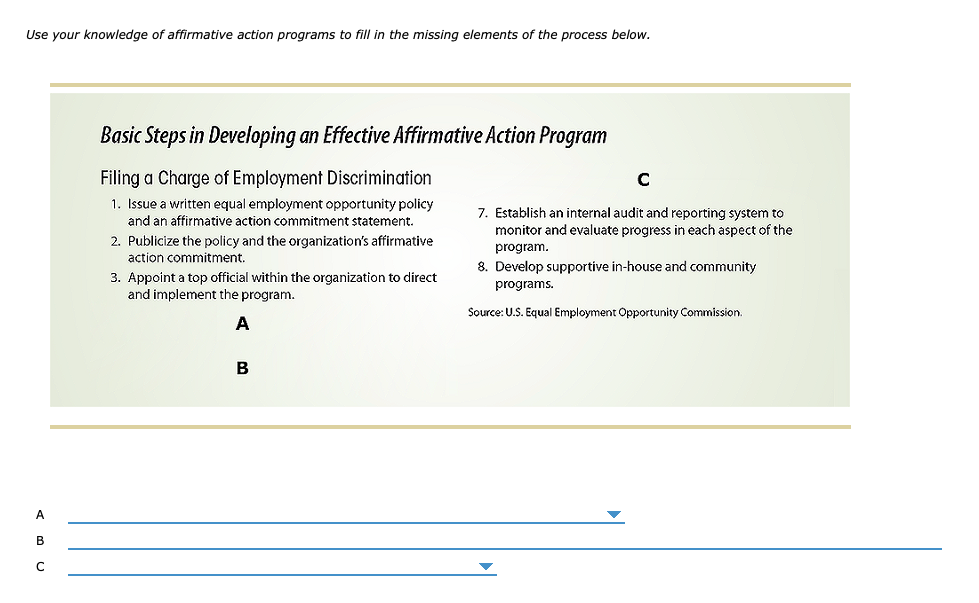 Use your knowledge of affirmative action programs to fill in the missing elements of the process below.

Basic Steps in Developing an Effective Affirmative Action Program

Filing a Charge of Employment Discrimination

1. Issue a written equal employment opportunity policy and an affirmative action commitment statement.
2. Publicize the policy and the organization's affirmative action commitment.
3. Appoint a top official within the organization to direct and implement the program.

A

B

C

7. Establish an internal audit and reporting system to monitor and evaluate progress in each aspect of the program.
8. Develop supportive in-house and community programs.

Source: U.S. Equal Employment Opportunity Commission.

A

B

C